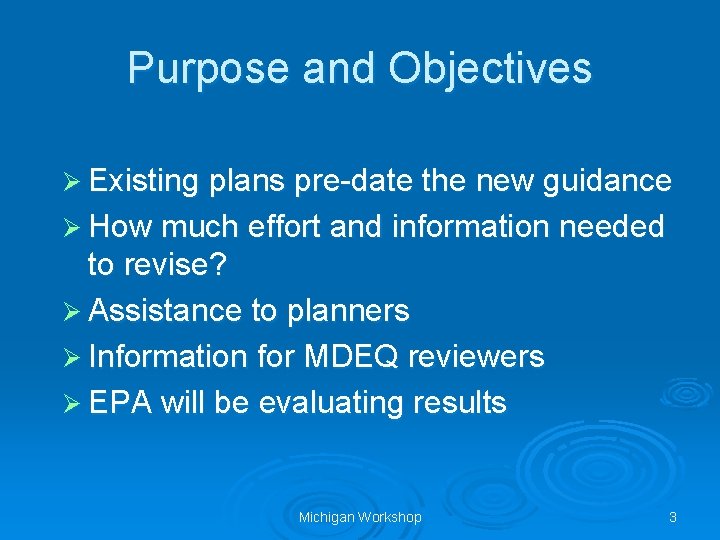 Purpose and Objectives

➢ Existing plans pre-date the new guidance
➢ How much effort and information needed to revise?
➢ Assistance to planners
➢ Information for MDEQ reviewers
➢ EPA will be evaluating results

Michigan Workshop

3